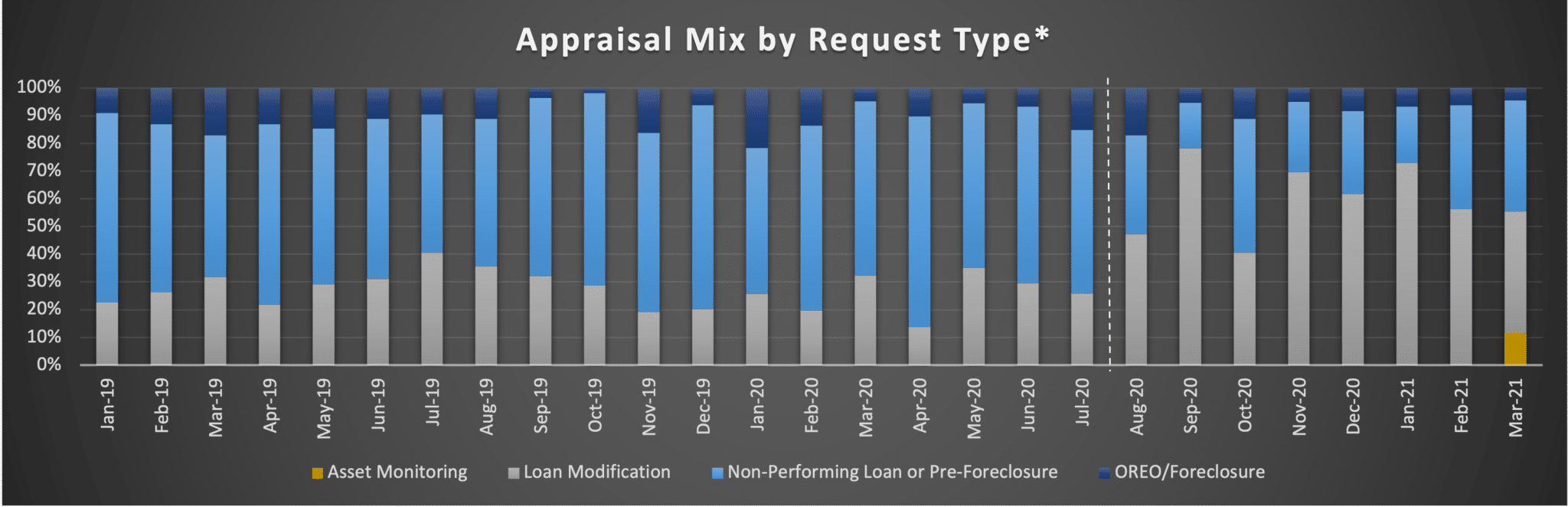 Appraisal Mix by Request Type*

100%
90%
80%
70%
60%
50%
40%
30%
20%
10%
0%

Jan-19
Feb-19
Mar-19
Apr-19
May-19
Jun-19
Jul-19
Aug-19
Sep-19
Oct-19
Nov-19
Dec-19
Jan-20
Feb-20
Mar-20
Apr-20
May-20
Jun-20
Jul-20
Aug-20
Sep-20
Oct-20
Nov-20
Dec-20
Jan-21
Feb-21
Mar-21

Asset Monitoring
Loan Modification
Non-Performing Loan or Pre-Foreclosure
OREO/Foreclosure